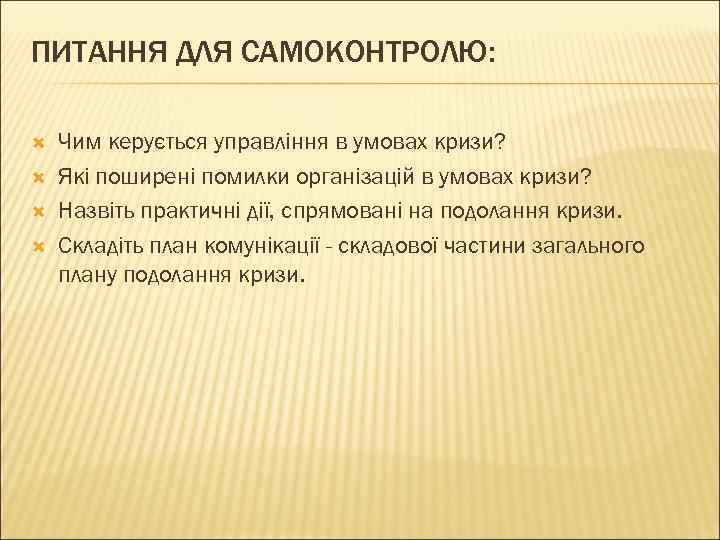 ПИТАННЯ ДЛЯ САМОКОНТРОЛЮ:

Чим керується управління в умовах кризи?
Які поширені помилки організацій в умовах кризи?
Назвіть практичні дії, спрямовані на подолання кризи.
Складіть план комунікації - складової частини загального плану подолання кризи.